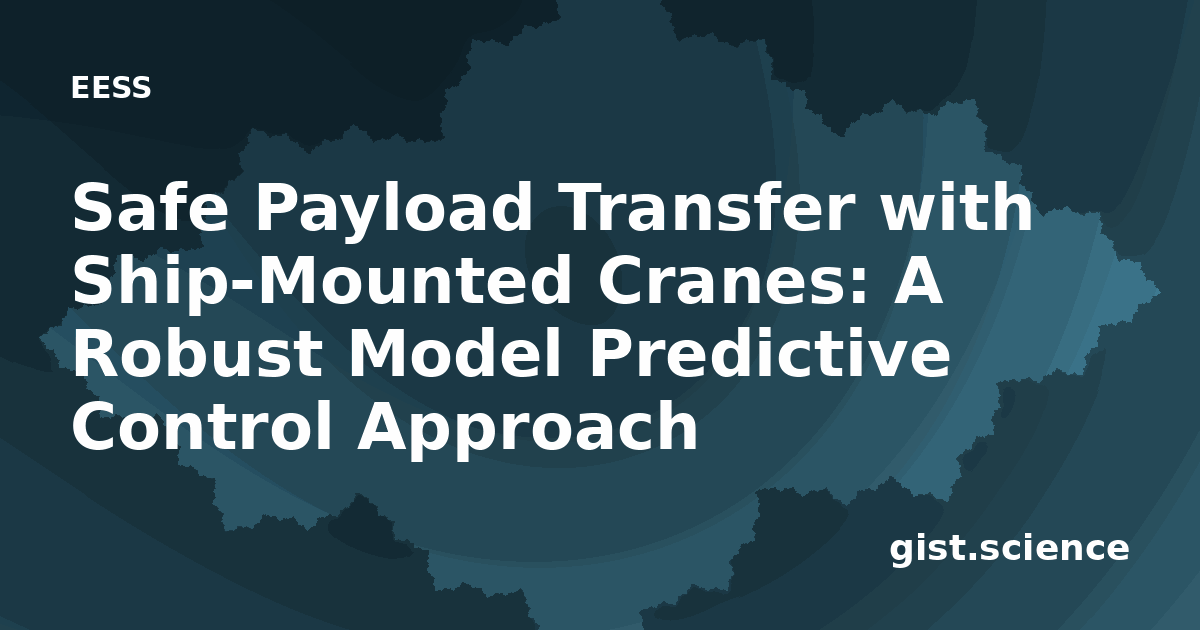 EESS

Safe Payload Transfer with Ship-Mounted Cranes: A Robust Model Predictive Control Approach

gist.science